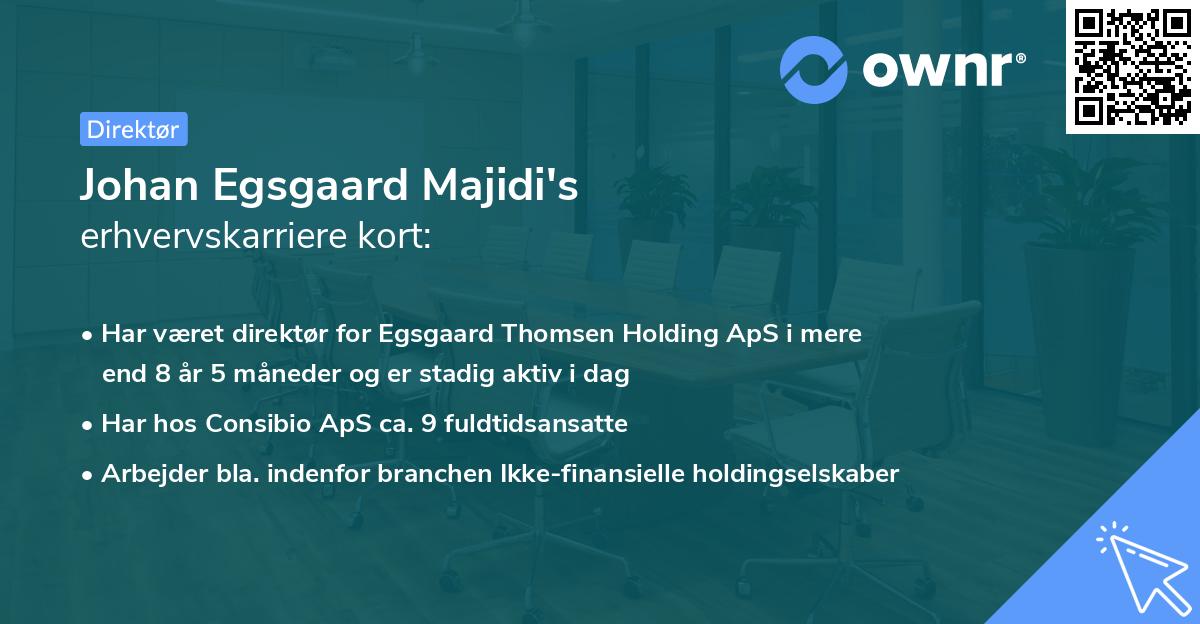 ownr®

Direktør

Johan Egsgaard Majidi's
erhvervskarriere kort:

• Har været direktør for Egsgaard Thomsen Holding ApS i mere end 8 år 5 måneder og er stadig aktiv i dag
• Har hos Consibio ApS ca. 9 fuldtidsansatte
• Arbejder bla. indenfor branchen Ikke-finansielle holdingselskaber